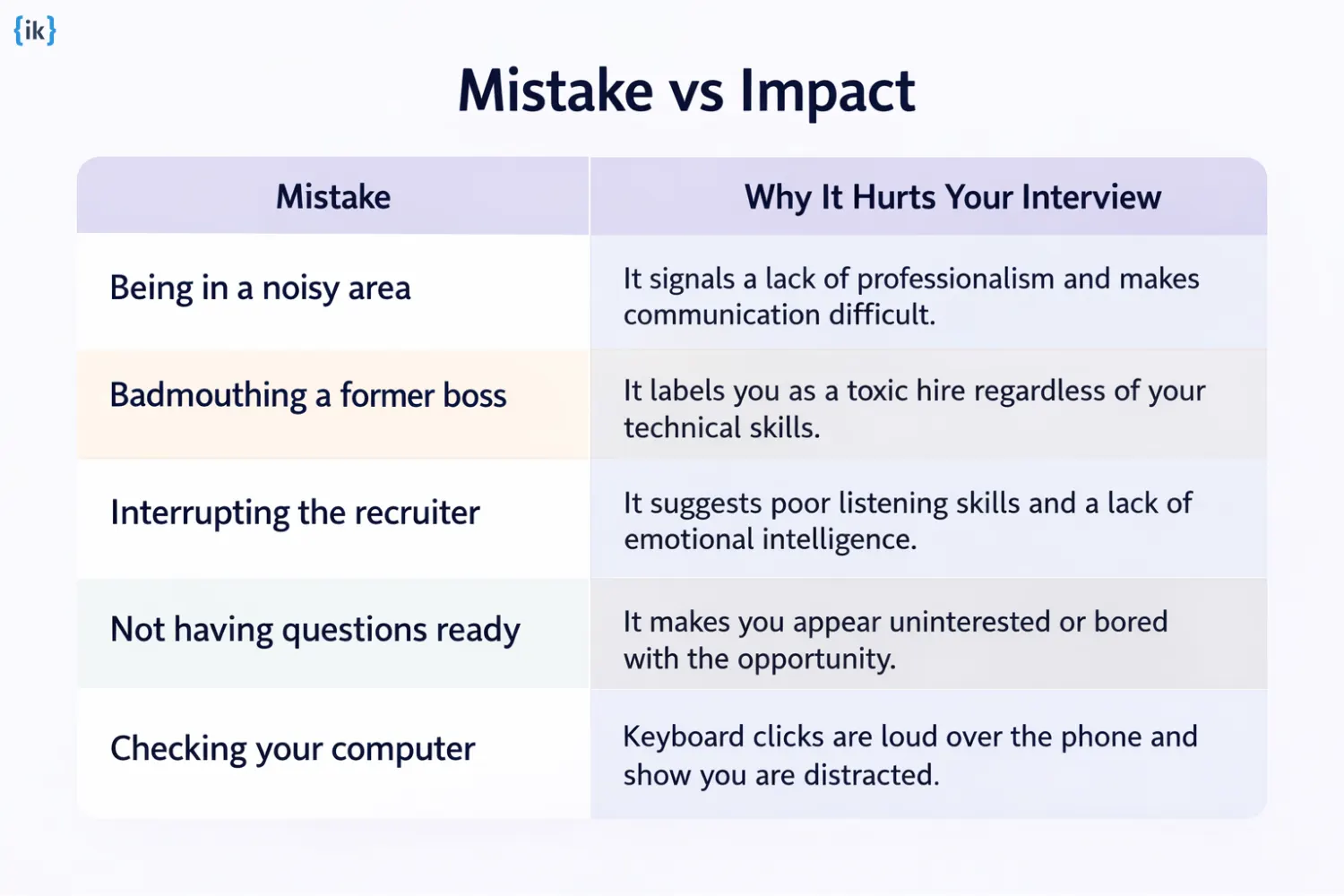 {ik}

Mistake vs Impact

| Mistake | Why It Hurts Your Interview |
|---|---|
| Being in a noisy area | It signals a lack of professionalism and makes communication difficult. |
| Badmouthing a former boss | It labels you as a toxic hire regardless of your technical skills. |
| Interrupting the recruiter | It suggests poor listening skills and a lack of emotional intelligence. |
| Not having questions ready | It makes you appear uninterested or bored with the opportunity. |
| Checking your computer | Keyboard clicks are loud over the phone and show you are distracted. |